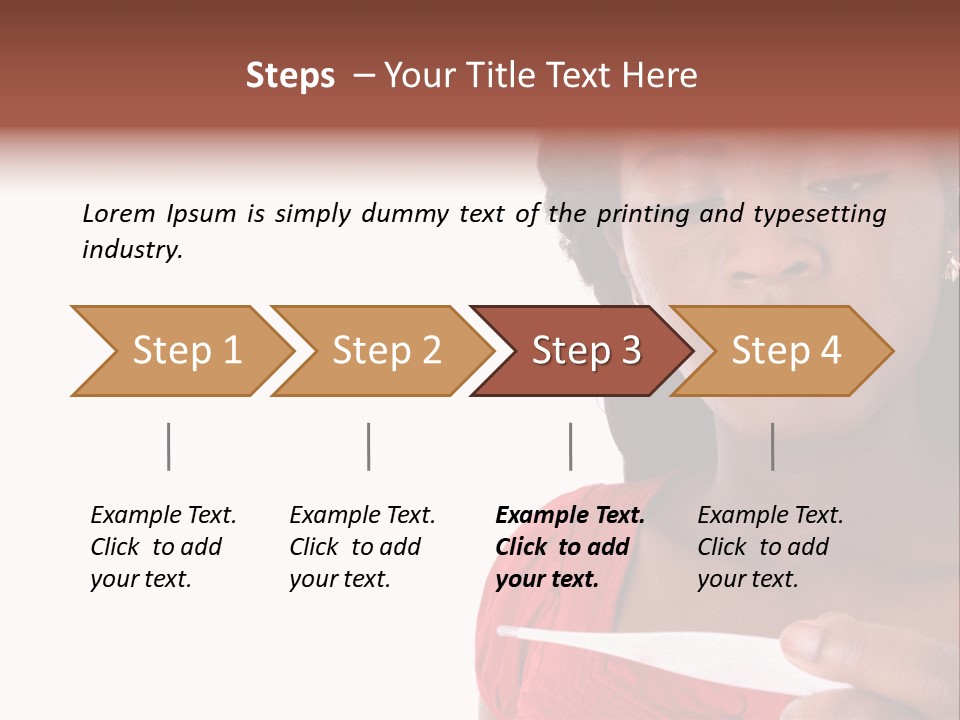 Steps – Your Title Text Here

Lorem Ipsum is simply dummy text of the printing and typesetting industry.

Step 1

Step 2

Step 3

Step 4

Example Text. Click to add your text.

Example Text. Click to add your text.

Example Text. Click to add your text.

Example Text. Click to add your text.